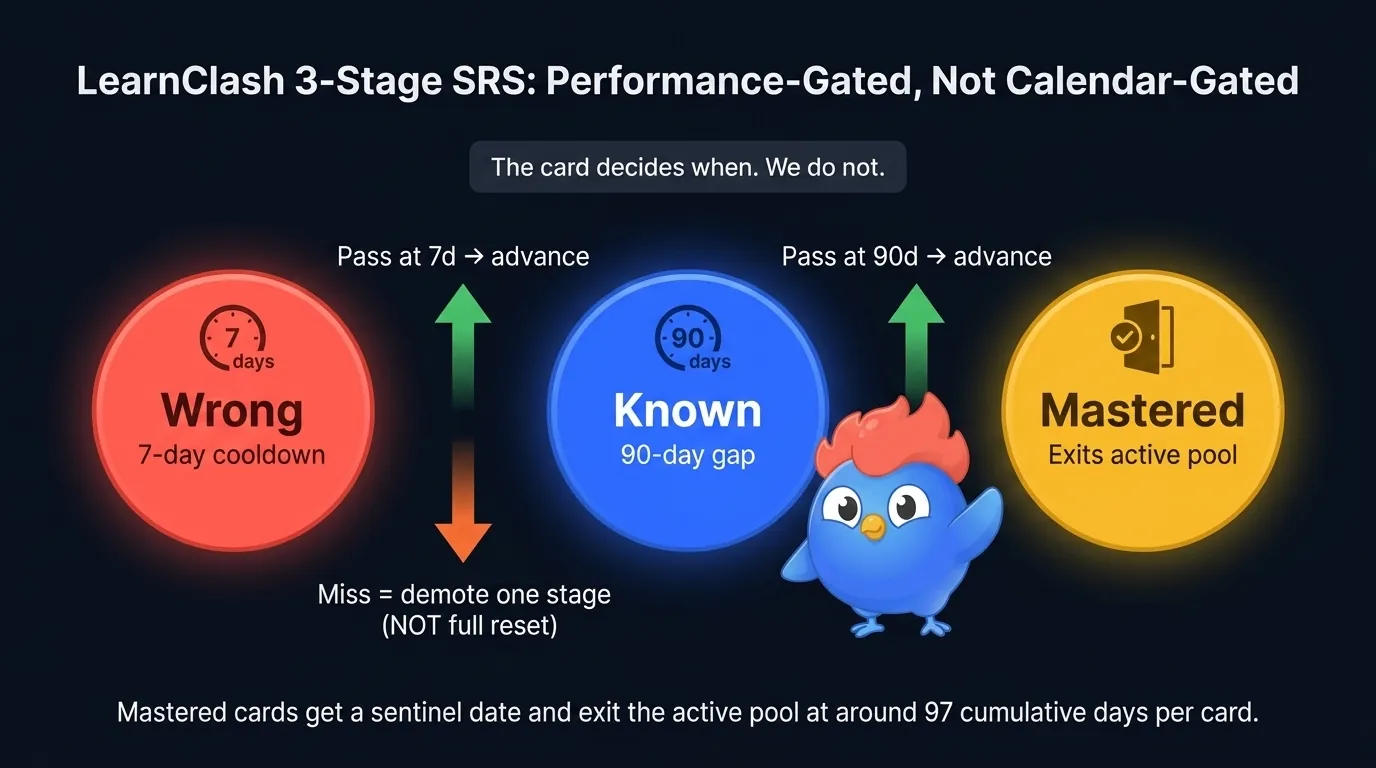 LearnClash 3-Stage SRS: Performance-Gated, Not Calendar-Gated

The card decides when. We do not.

Pass at 7d → advance

Pass at 90d → advance

7 days

Wrong
7-day cooldown

90 days

Known
90-day gap

Mastered
Exits active pool

Miss = demote one stage (NOT full reset)

Mastered cards get a sentinel date and exit the active pool at around 97 cumulative days per card.